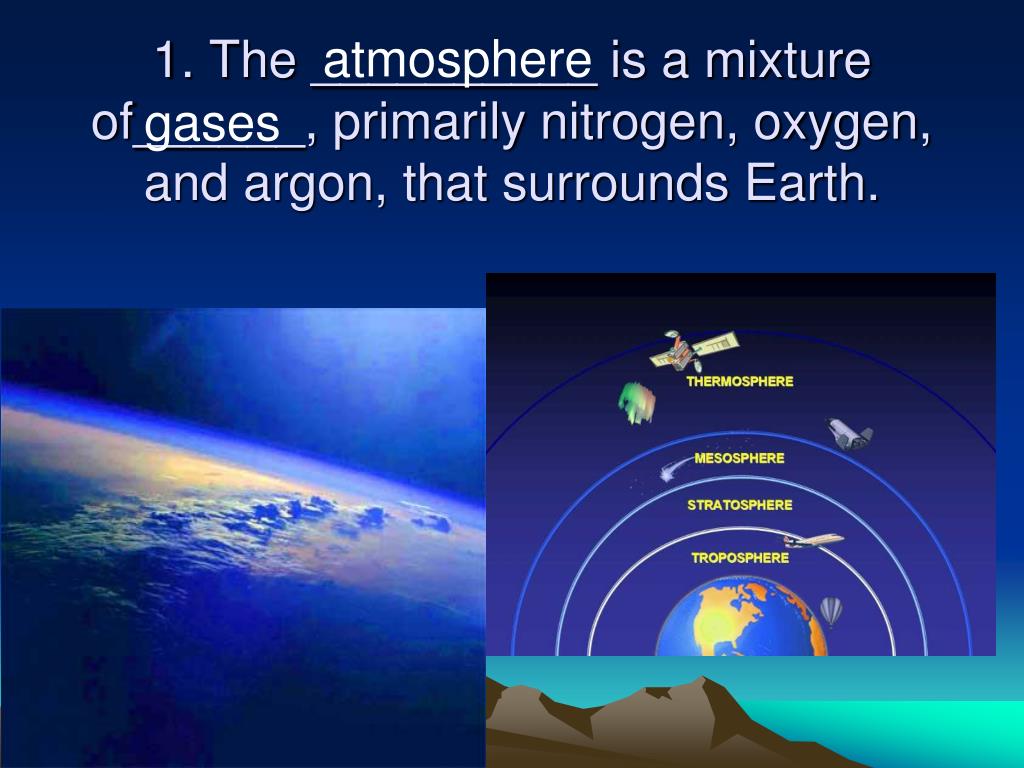 1. The atmosphere is a mixture of gases , primarily nitrogen, oxygen, and argon, that surrounds Earth.

THERMOSPHERE
MESOSPHERE
STRATOSPHERE
TROPOSPHERE